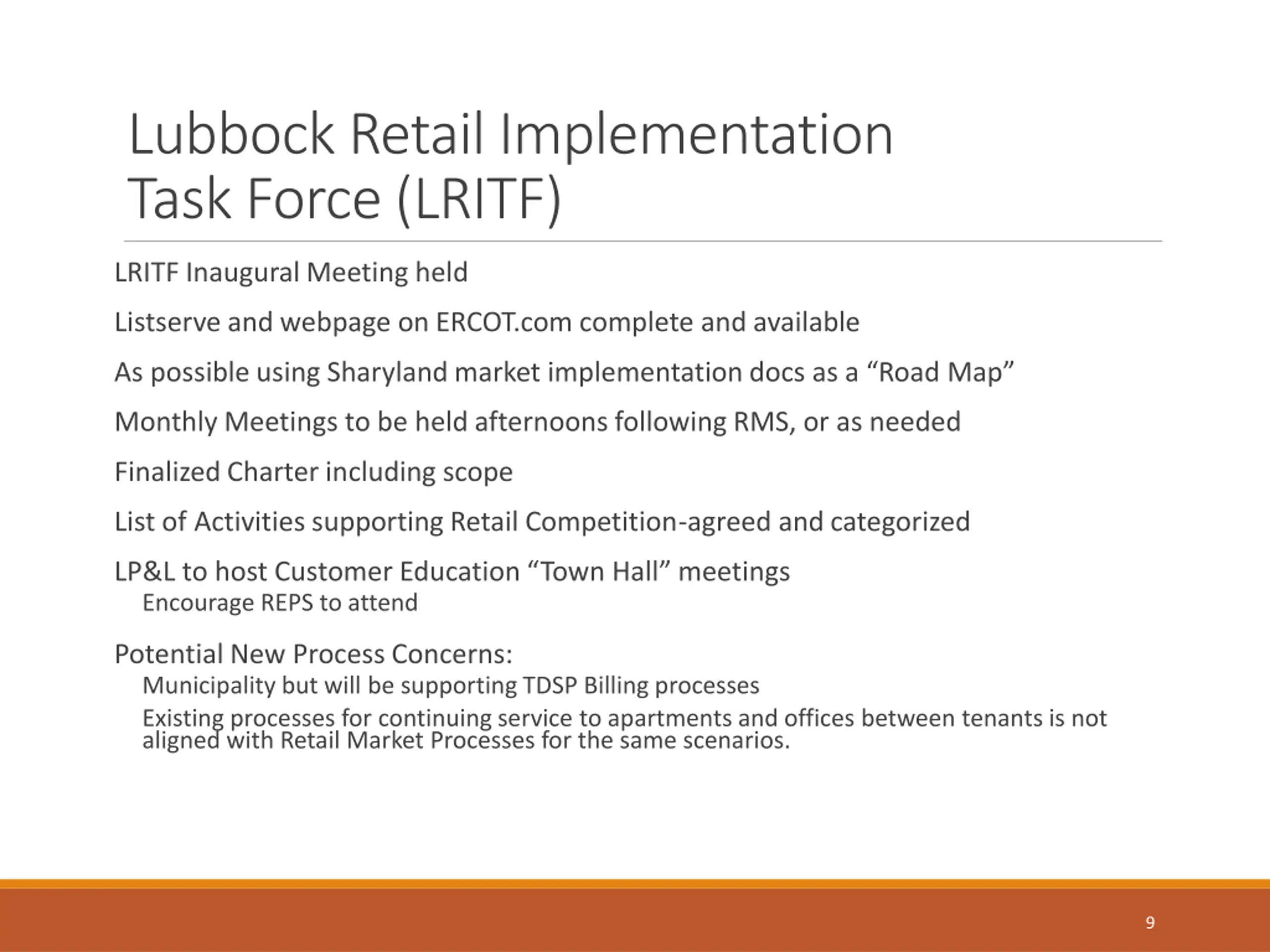 Lubbock Retail Implementation Task Force (LRITF)

LRITF Inaugural Meeting held

Listserve and webpage on ERCOT.com complete and available

As possible using Sharyland market implementation docs as a “Road Map”

Monthly Meetings to be held afternoons following RMS, or as needed

Finalized Charter including scope

List of Activities supporting Retail Competition-agreed and categorized

LP&L to host Customer Education “Town Hall” meetings

Encourage REPS to attend

Potential New Process Concerns:

Municipality but will be supporting TDSP Billing processes

Existing processes for continuing service to apartments and offices between tenants is not aligned with Retail Market Processes for the same scenarios.

9